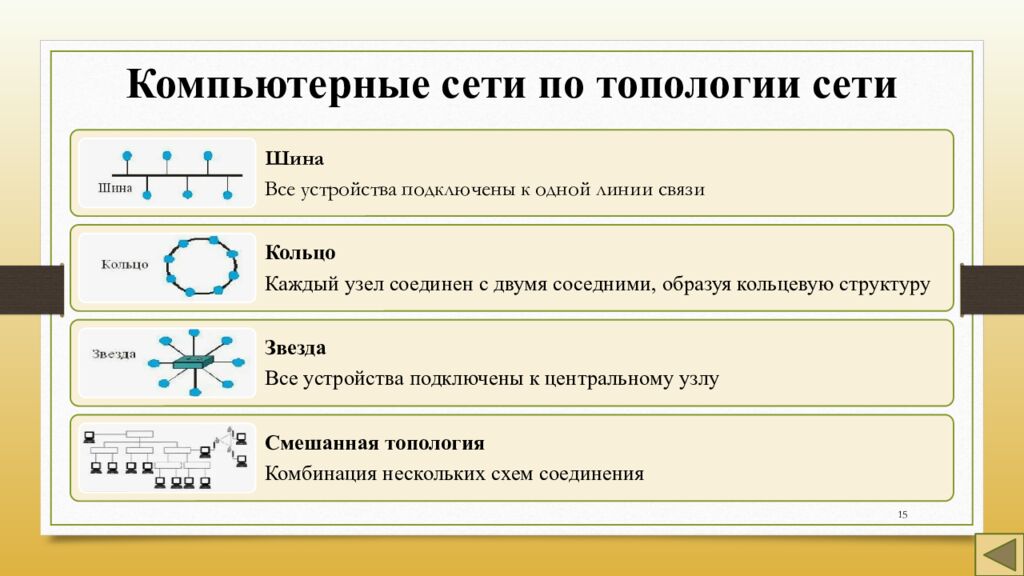 Компьютерные сети по топологии сети

Шина

Шина
Все устройства подключены к одной линии связи

Кольцо

Кольцо
Каждый узел соединен с двумя соседними, образуя кольцевую структуру

Звезда

Звезда
Все устройства подключены к центральному узлу

Смешанная топология
Комбинация нескольких схем соединения

15